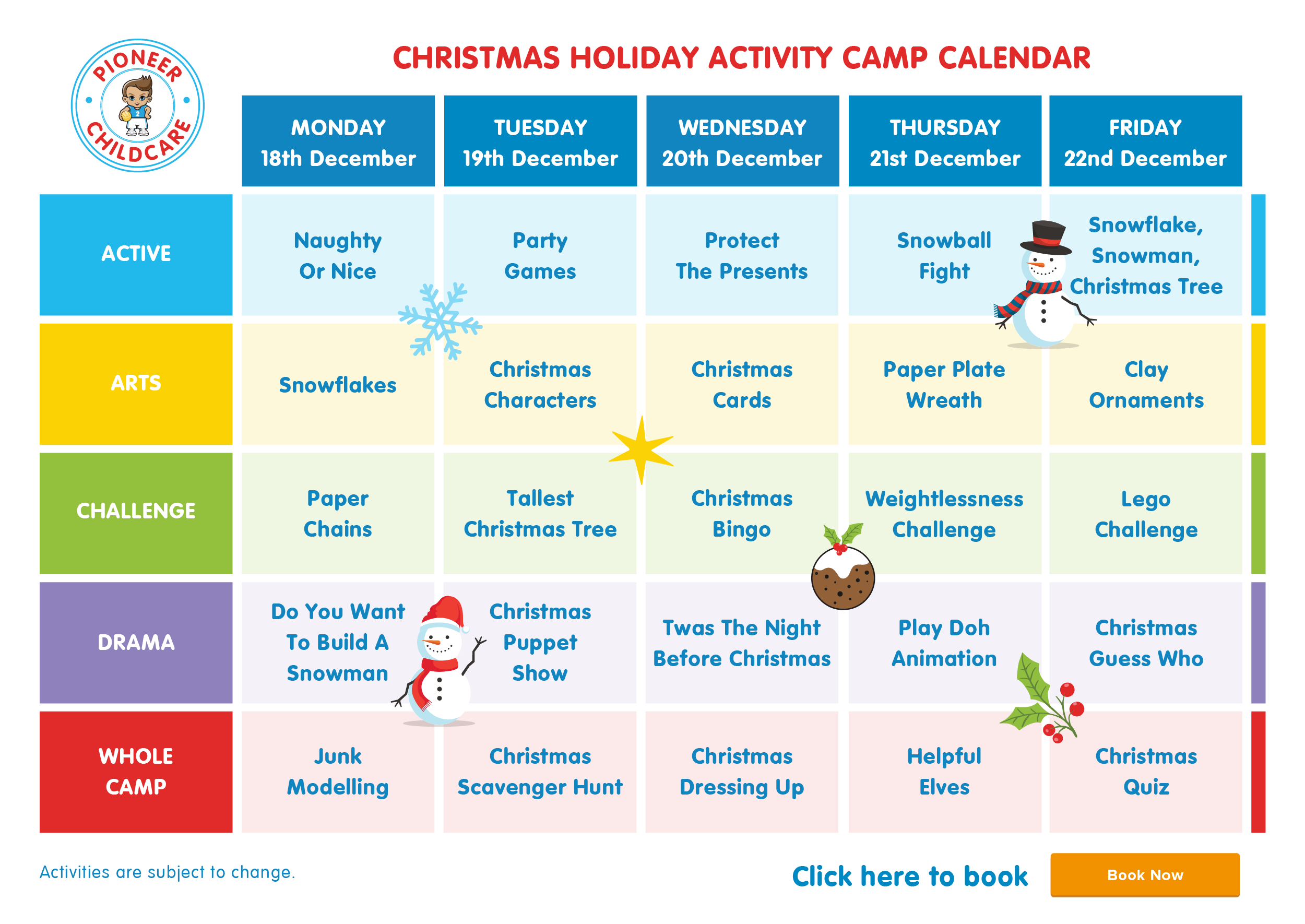 PIONEER CHILDCARE

CHRISTMAS HOLIDAY ACTIVITY CAMP CALENDAR

| | MONDAY 18th December | TUESDAY 19th December | WEDNESDAY 20th December | THURSDAY 21st December | FRIDAY 22nd December |
|---|---|---|---|---|---|
| ACTIVE | Naughty Or Nice | Party Games | Protect The Presents | Snowball Fight | Snowflake, Snowman, Christmas Tree |
| ARTS | Snowflakes | Christmas Characters | Christmas Cards | Paper Plate Wreath | Clay Ornaments |
| CHALLENGE | Paper Chains | Tallest Christmas Tree | Christmas Bingo | Weightlessness Challenge | Lego Challenge |
| DRAMA | Do You Want To Build A Snowman | Christmas Puppet Show | Twas The Night Before Christmas | Play Doh Animation | Christmas Guess Who |
| WHOLE CAMP | Junk Modelling | Christmas Scavenger Hunt | Christmas Dressing Up | Helpful Elves | Christmas Quiz |

Activities are subject to change.

Click here to book

Book Now